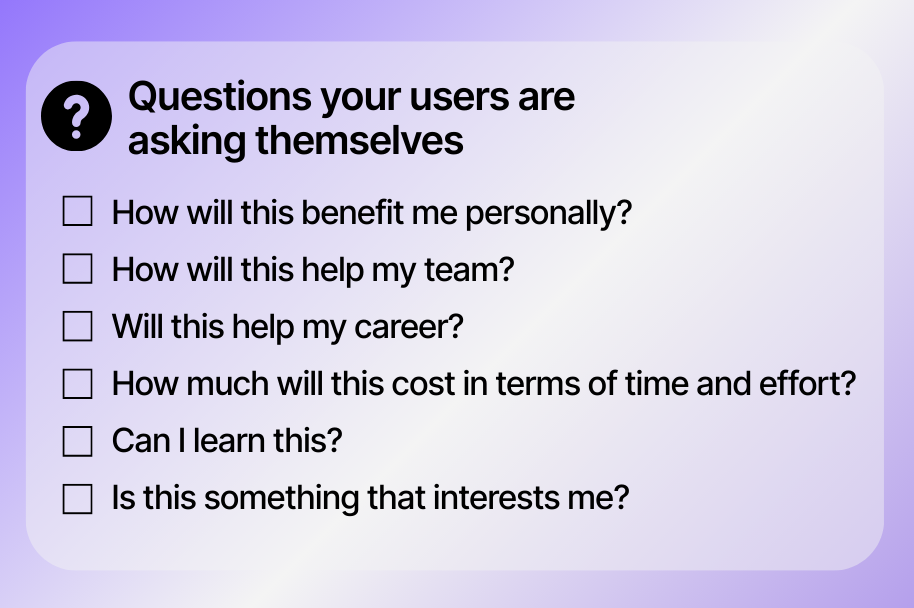 ?
Questions your users are asking themselves

☐ How will this benefit me personally?
☐ How will this help my team?
☐ Will this help my career?
☐ How much will this cost in terms of time and effort?
☐ Can I learn this?
☐ Is this something that interests me?